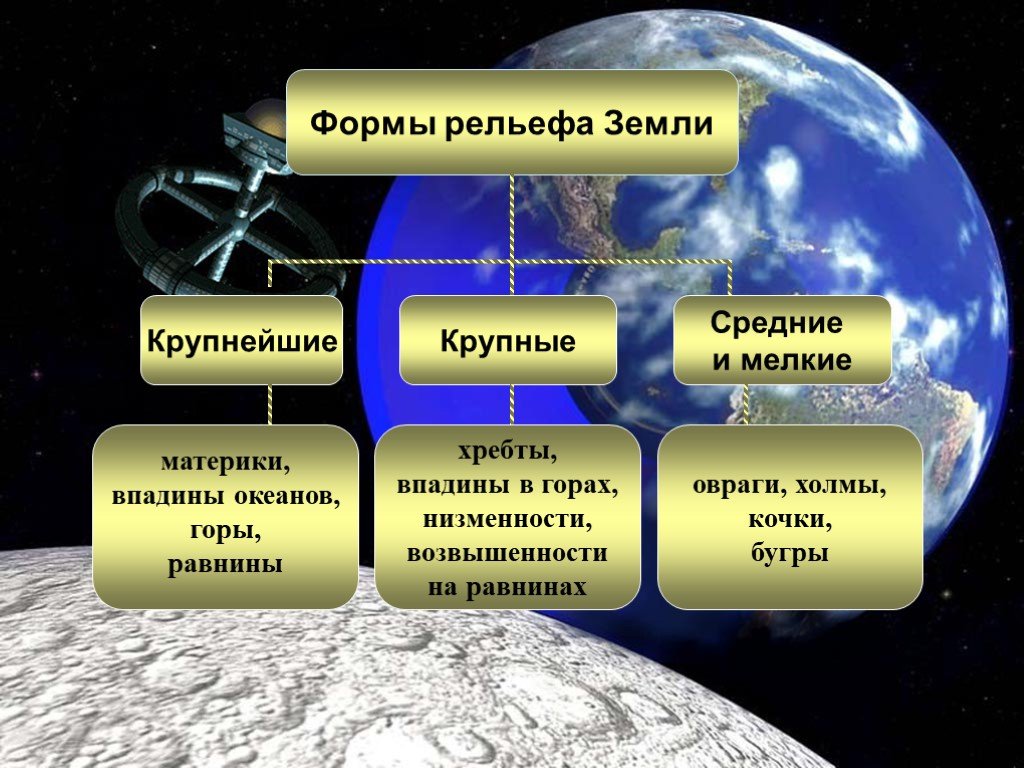 Формы рельефа Земли

Крупнейшие

Крупные

Средние и мелкие

материки, впадины океанов, горы, равнины

хребты, впадины в горах, низменности, возвышенности на равнинах

овраги, холмы, кочки, бугры